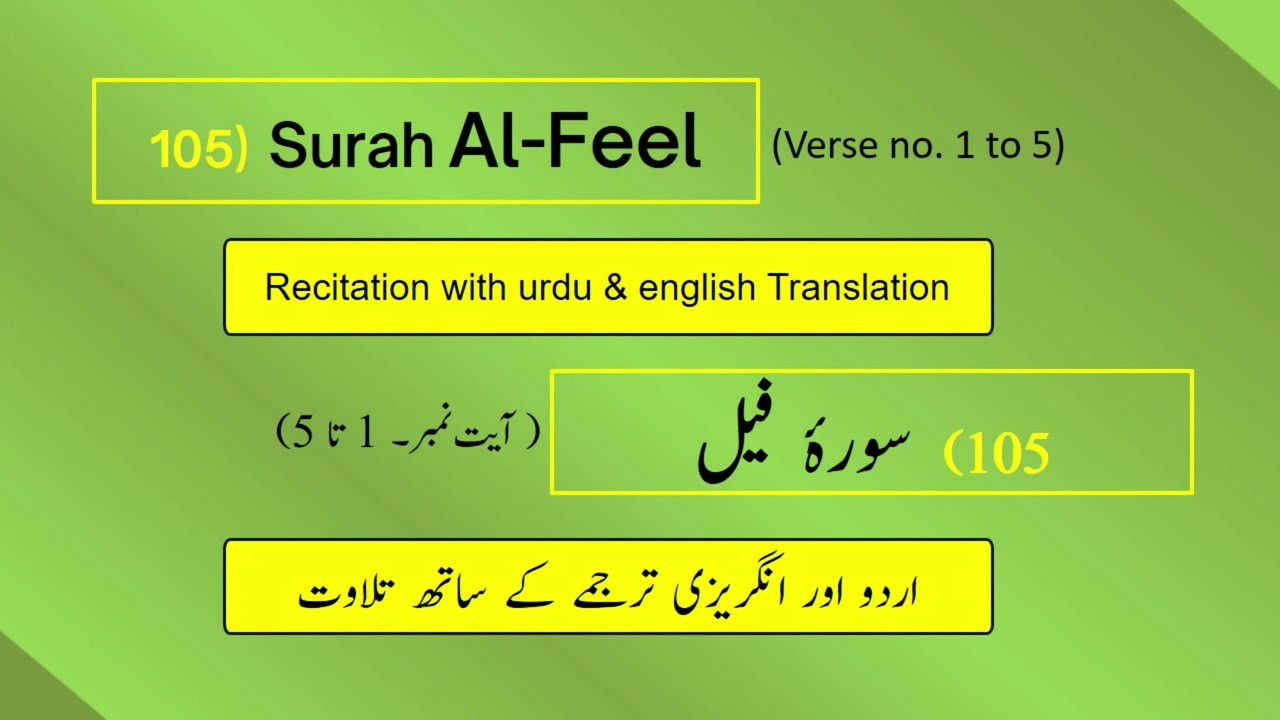 105) Surah Al-Feel (Verse no. 1 to 5)

Recitation with urdu & english Translation

105) سورۂ فیل ( آیت نمبر۔ 1 تا 5)

اردو اور انگریزی ترجمے کے ساتھ تلاوت